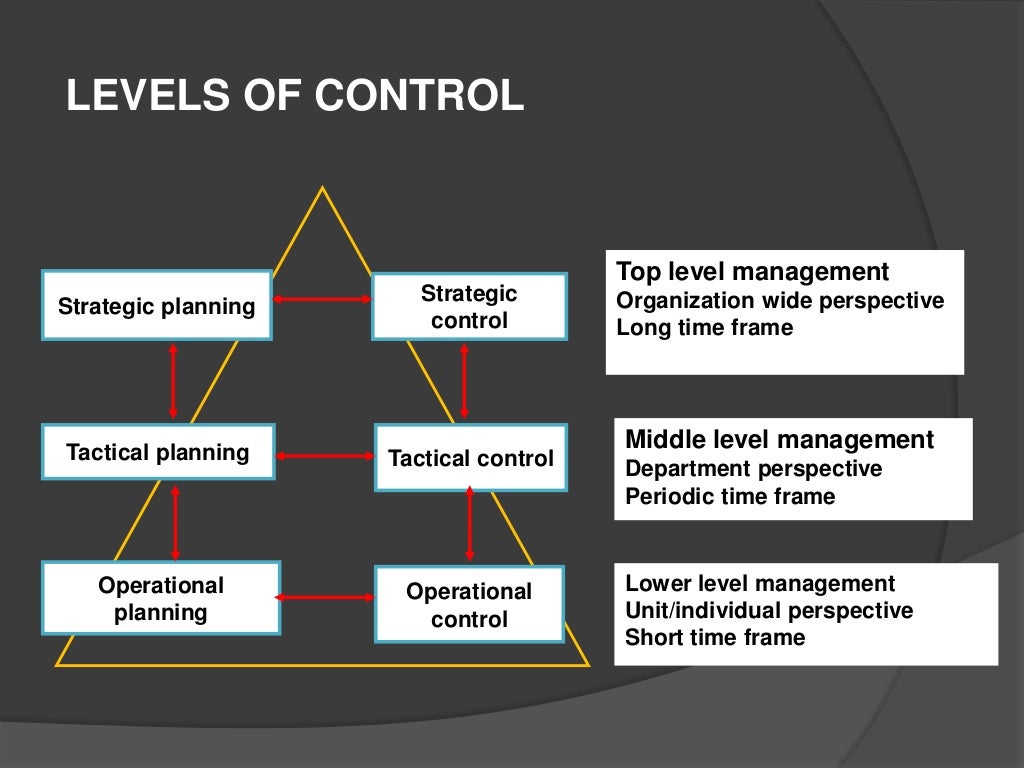 LEVELS OF CONTROL

Strategic planning

Strategic control

Top level management
Organization wide perspective
Long time frame

Tactical planning

Tactical control

Middle level management
Department perspective
Periodic time frame

Operational planning

Operational control

Lower level management
Unit/individual perspective
Short time frame